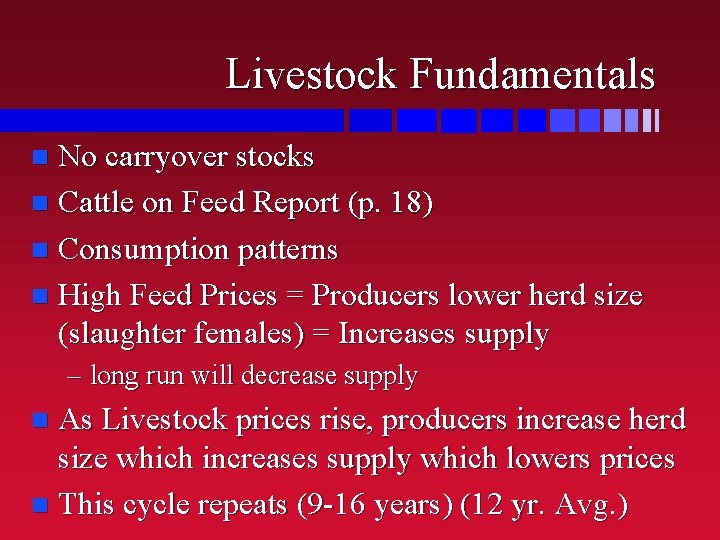 Livestock Fundamentals

No carryover stocks

Cattle on Feed Report (p. 18)

Consumption patterns

High Feed Prices = Producers lower herd size (slaughter females) = Increases supply

– long run will decrease supply

As Livestock prices rise, producers increase herd size which increases supply which lowers prices

This cycle repeats (9-16 years) (12 yr. Avg.)